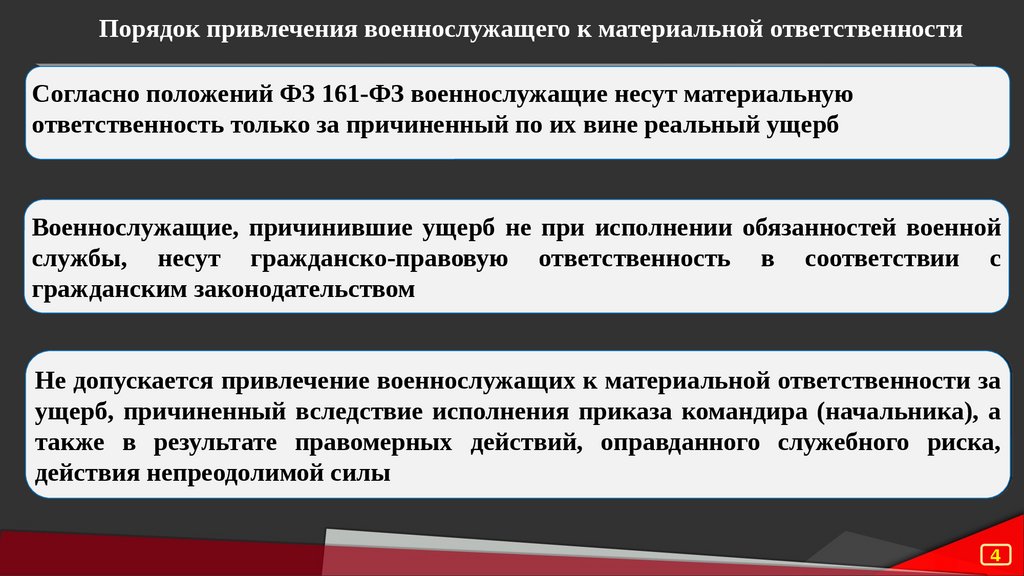 Порядок привлечения военнослужащего к материальной ответственности

Согласно положений ФЗ 161-ФЗ военнослужащие несут материальную ответственность только за причиненный по их вине реальный ущерб

Военнослужащие, причинившие ущерб не при исполнении обязанностей военной службы, несут гражданско-правовую ответственность в соответствии с гражданским законодательством

Не допускается привлечение военнослужащих к материальной ответственности за ущерб, причиненный вследствие исполнения приказа командира (начальника), а также в результате правомерных действий, оправданного служебного риска, действия непреодолимой силы

4